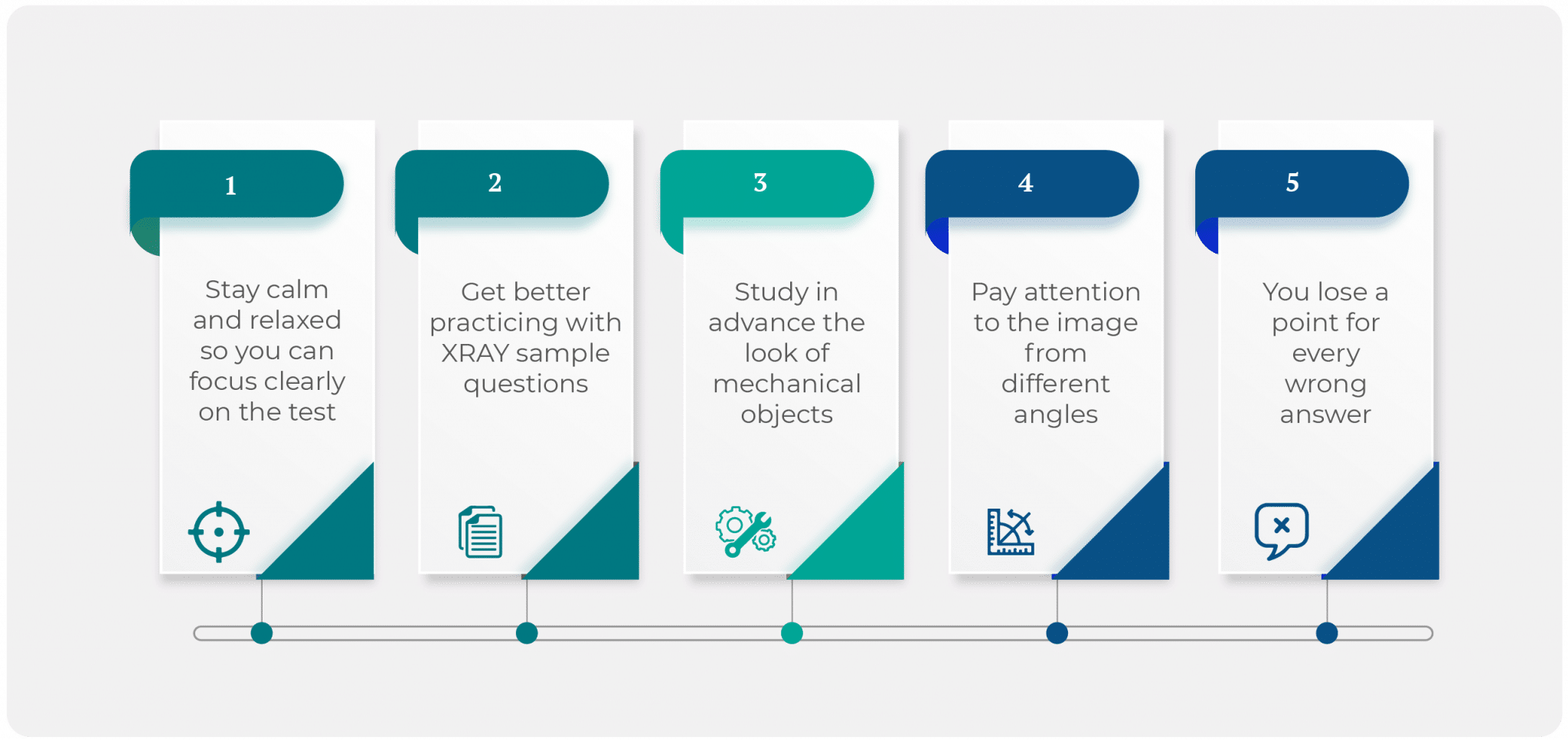 1

Stay calm and relaxed so you can focus clearly on the test

2

Get better practicing with XRAY sample questions

3

Study in advance the look of mechanical objects

4

Pay attention to the image from different angles

5

You lose a point for every wrong answer